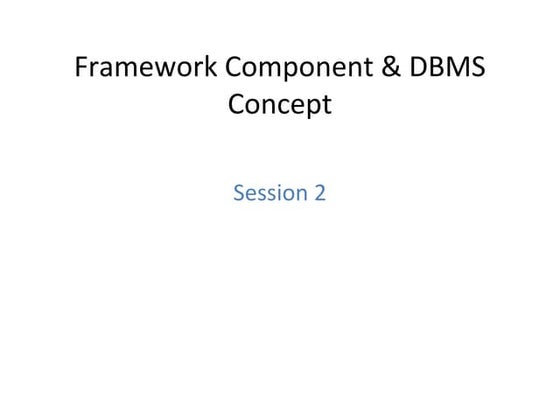 Framework Component & DBMS Concept

Session 2